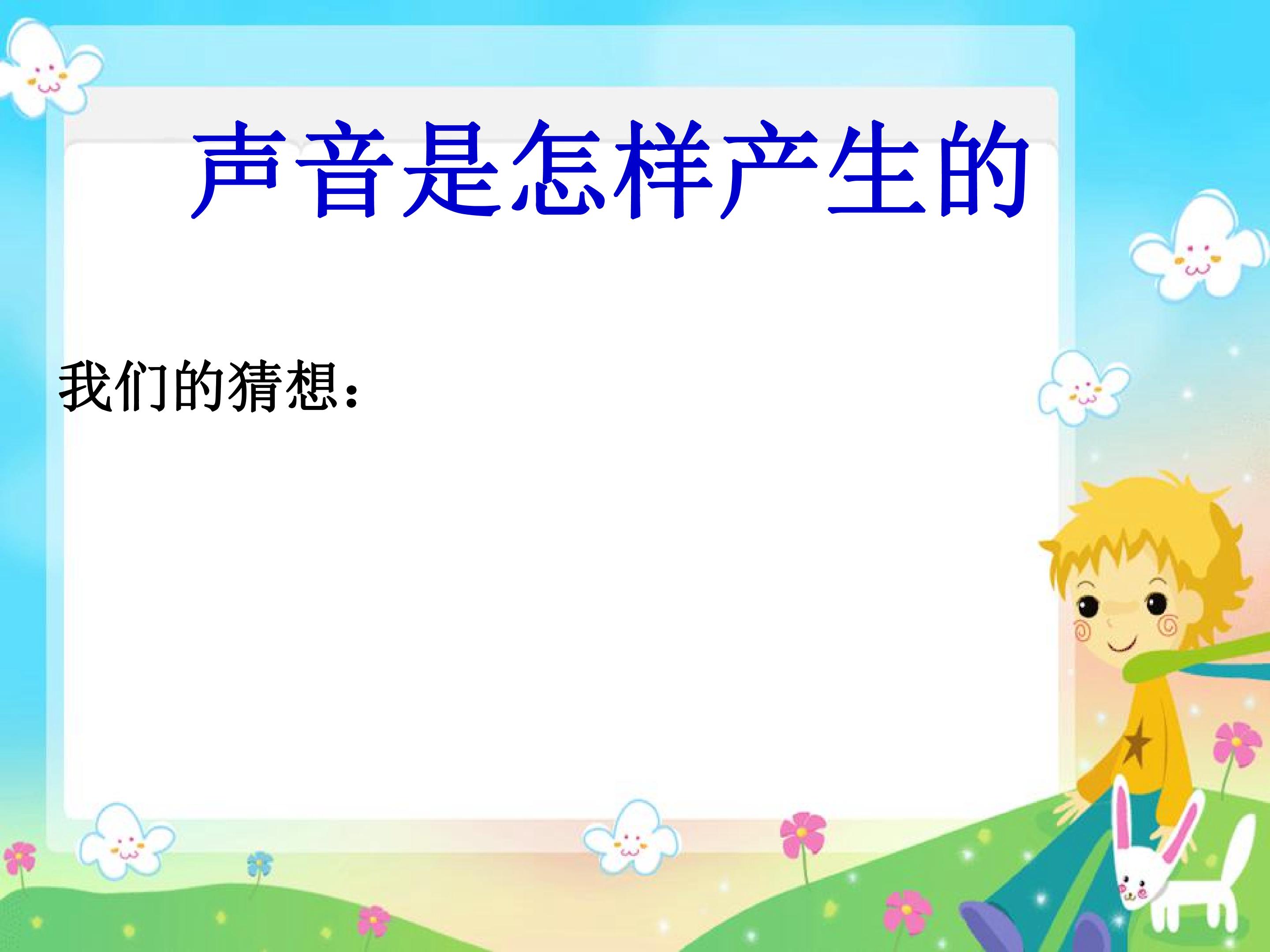 声音是怎样产生的

我们的猜想：